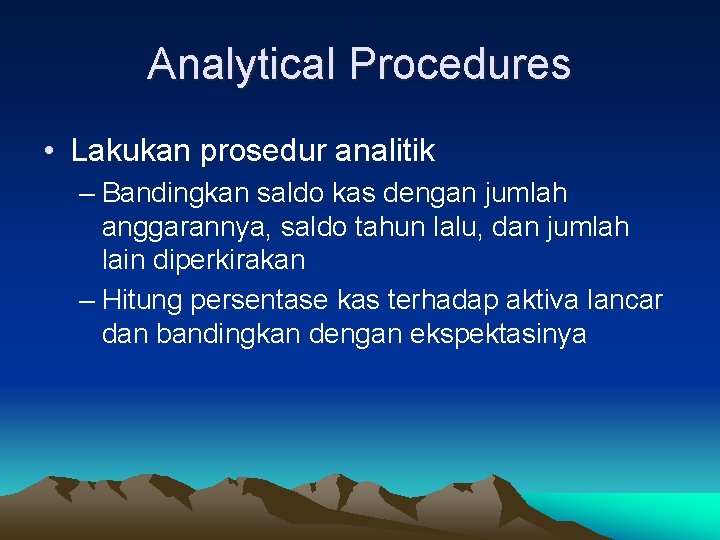 Analytical Procedures

• Lakukan prosedur analitik
– Bandingkan saldo kas dengan jumlah anggarannya, saldo tahun lalu, dan jumlah lain diperkirakan
– Hitung persentase kas terhadap aktiva lancar dan bandingkan dengan ekspektasinya